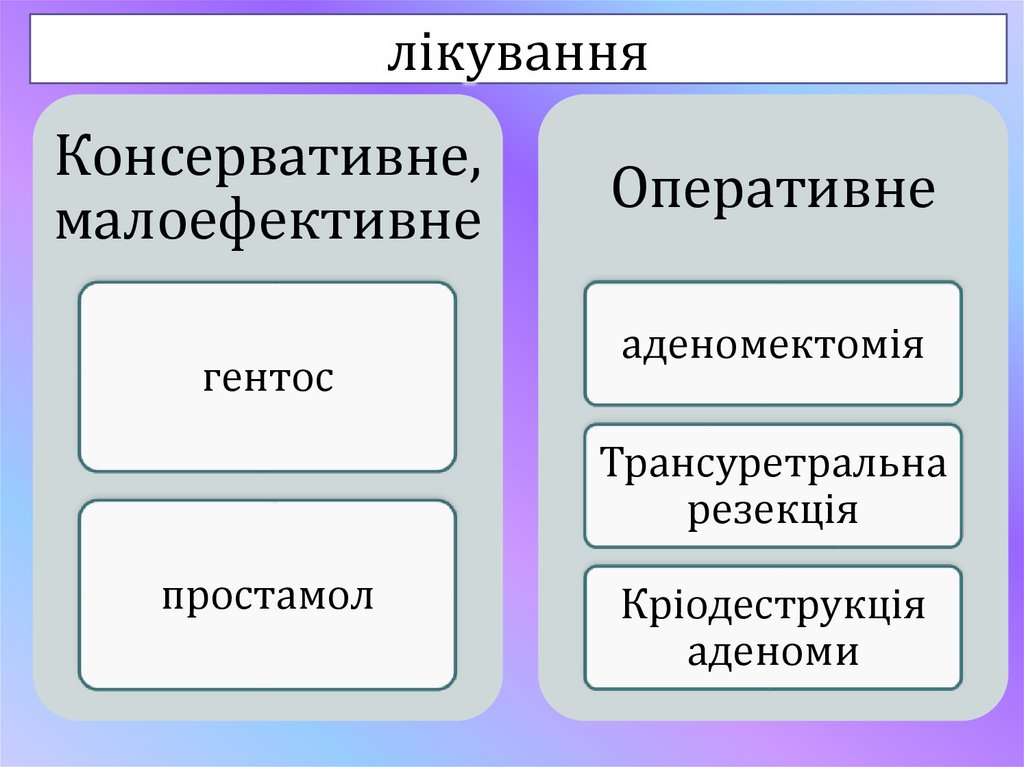 лікування

Консервативне, малоефективне

гентос

простамол

Оперативне

аденомектомія

Трансуретральна резекція

Кріодеструкція аденоми